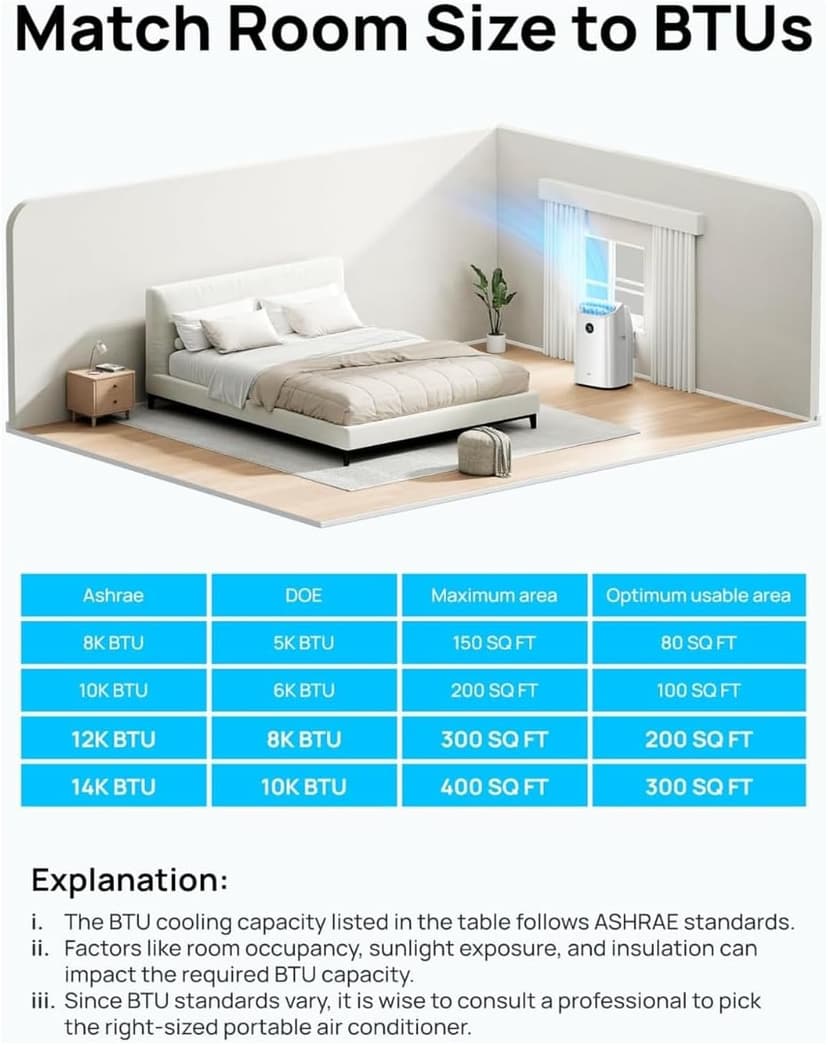 Match Room Size to BTUs

| Ashrae | DOE | Maximum area | Optimum usable area |
|---|---|---|---|
| 8K BTU | 5K BTU | 150 SQ FT | 80 SQ FT |
| 10K BTU | 6K BTU | 200 SQ FT | 100 SQ FT |
| 12K BTU | 8K BTU | 300 SQ FT | 200 SQ FT |
| 14K BTU | 10K BTU | 400 SQ FT | 300 SQ FT |

Explanation:

i. The BTU cooling capacity listed in the table follows ASHRAE standards.
ii. Factors like room occupancy, sunlight exposure, and insulation can impact the required BTU capacity.
iii. Since BTU standards vary, it is wise to consult a professional to pick the right-sized portable air conditioner.